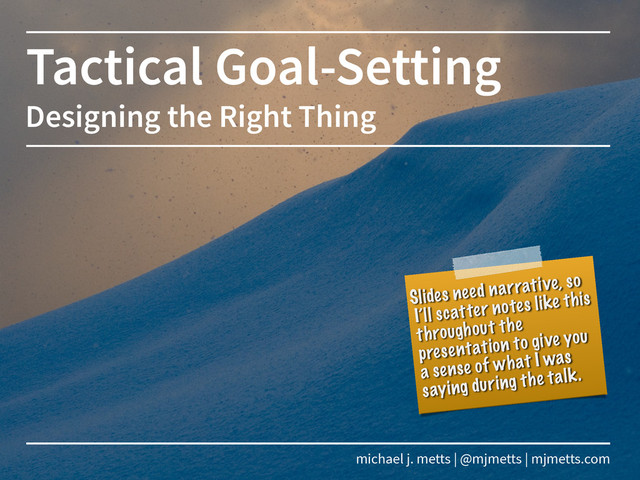 Tactical Goal-Setting
Designing the Right Thing

Slides need narrative, so I'll scatter notes like this throughout the presentation to give you a sense of what I was saying during the talk.

michael j. metts | @mjmetts | mjmetts.com